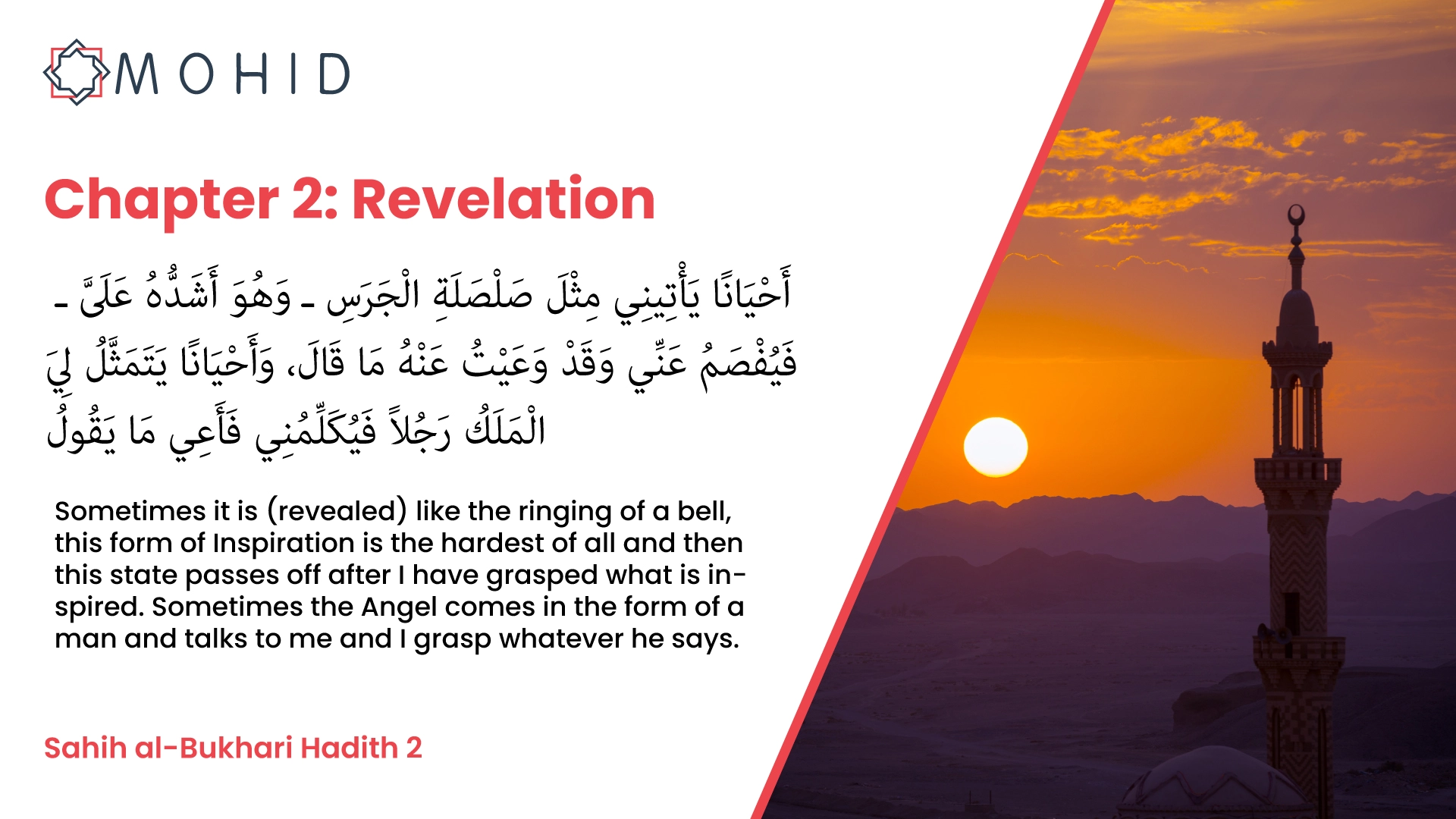 MOHID

Chapter 2: Revelation

أَحْيَانًا يَأْتِينِي مِثْلَ صَلْصَلَةِ الْجَرَسِ ـ وَهُوَ أَشَدُّهُ عَلَىَّ ـ فَيُفْصَمُ عَنِّي وَقَدْ وَعَيْتُ عَنْهُ مَا قَالَ، وَأَحْيَانًا يَتَمَثَّلُ لِيَ الْمَلَكُ رَجُلاً فَيُكَلِّمُنِي فَأَعِي مَا يَقُولُ

Sometimes it is (revealed) like the ringing of a bell, this form of Inspiration is the hardest of all and then this state passes off after I have grasped what is inspired. Sometimes the Angel comes in the form of a man and talks to me and I grasp whatever he says.

Sahih al-Bukhari Hadith 2